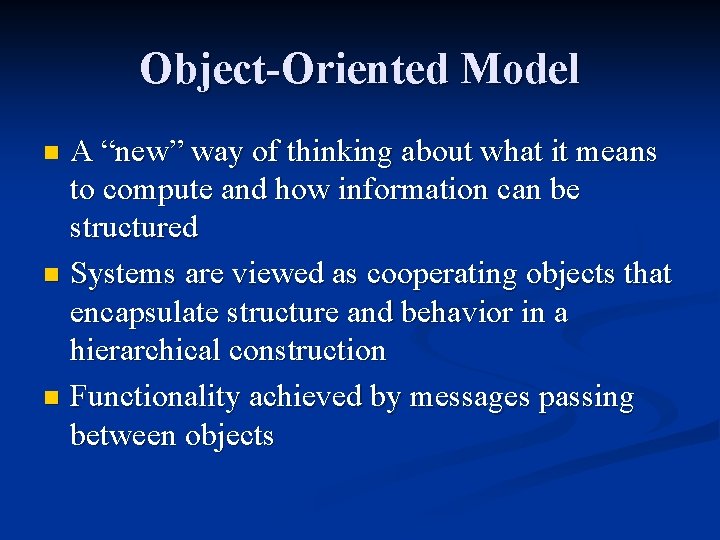 Object-Oriented Model

- A “new” way of thinking about what it means to compute and how information can be structured
- Systems are viewed as cooperating objects that encapsulate structure and behavior in a hierarchical construction
- Functionality achieved by messages passing between objects